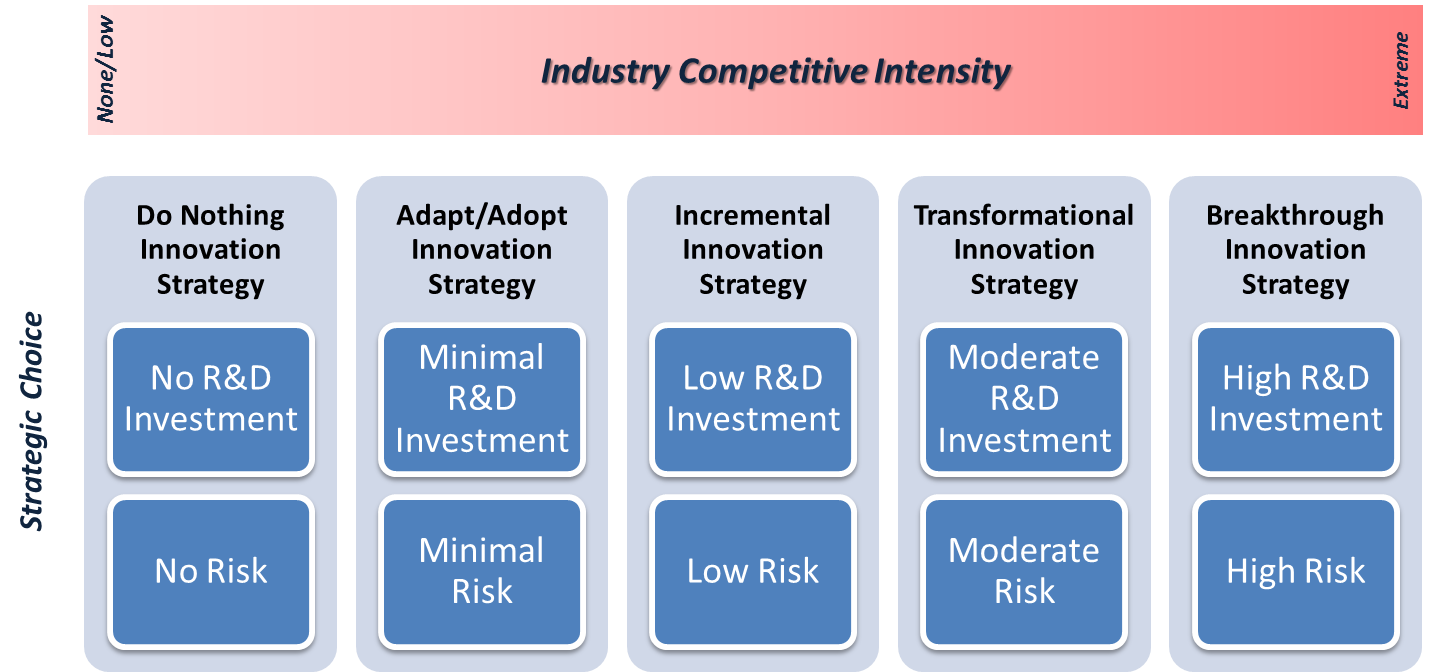 None/Low

Industry Competitive Intensity

Extreme

Strategic Choice

Do Nothing Innovation Strategy

No R&D Investment

No Risk

Adapt/Adopt Innovation Strategy

Minimal R&D Investment

Minimal Risk

Incremental Innovation Strategy

Low R&D Investment

Low Risk

Transformational Innovation Strategy

Moderate R&D Investment

Moderate Risk

Breakthrough Innovation Strategy

High R&D Investment

High Risk